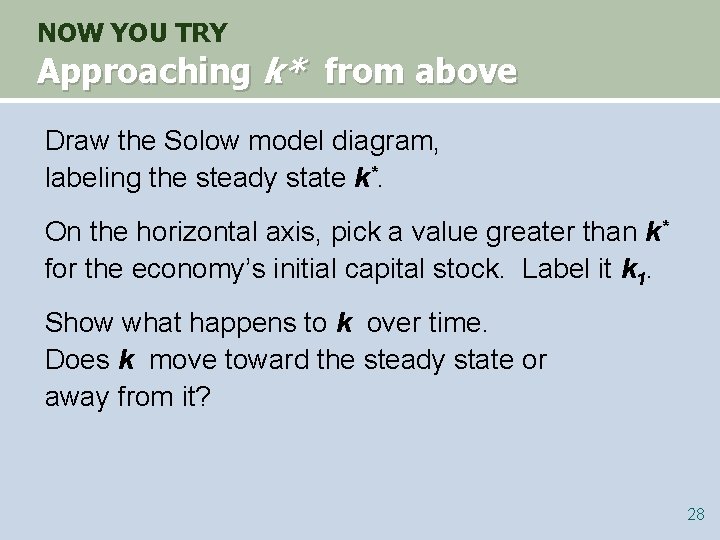 NOW YOU TRY
Approaching $k^*$ from above

Draw the Solow model diagram, labeling the steady state $k^*$.

On the horizontal axis, pick a value greater than $k^*$ for the economy's initial capital stock. Label it $k_1$.

Show what happens to $k$ over time. Does $k$ move toward the steady state or away from it?

28